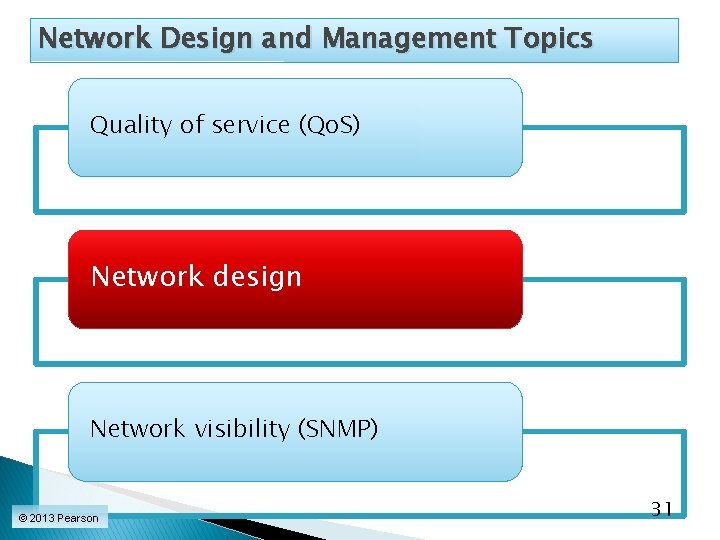 Network Design and Management Topics

Quality of service (QoS)

Network design

Network visibility (SNMP)

© 2013 Pearson

31